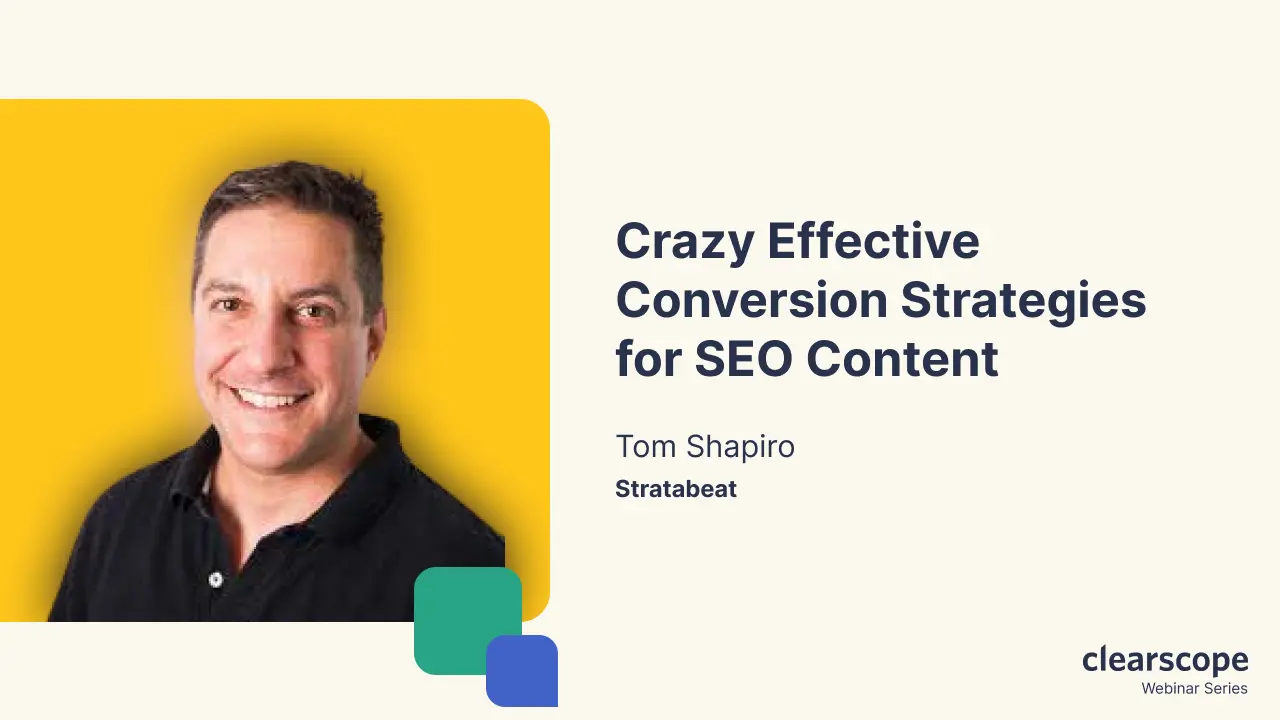 Crazy Effective Conversion Strategies for SEO Content

Tom Shapiro
Stratabeat

clearscope
Webinar Series